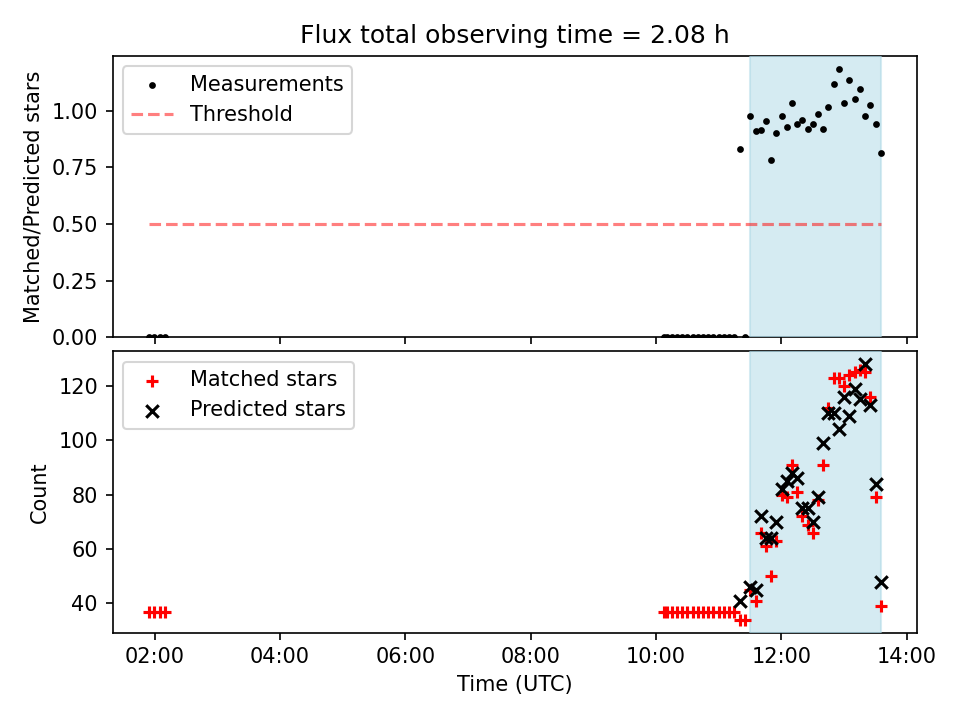 Flux total observing time = 2.08 h

Measurements
Threshold

Matched/Predicted stars

1.00
0.75
0.50
0.25
0.00

Matched stars
Predicted stars

Count

120
100
80
60
40

02:00
04:00
06:00
08:00
10:00
12:00
14:00

Time (UTC)